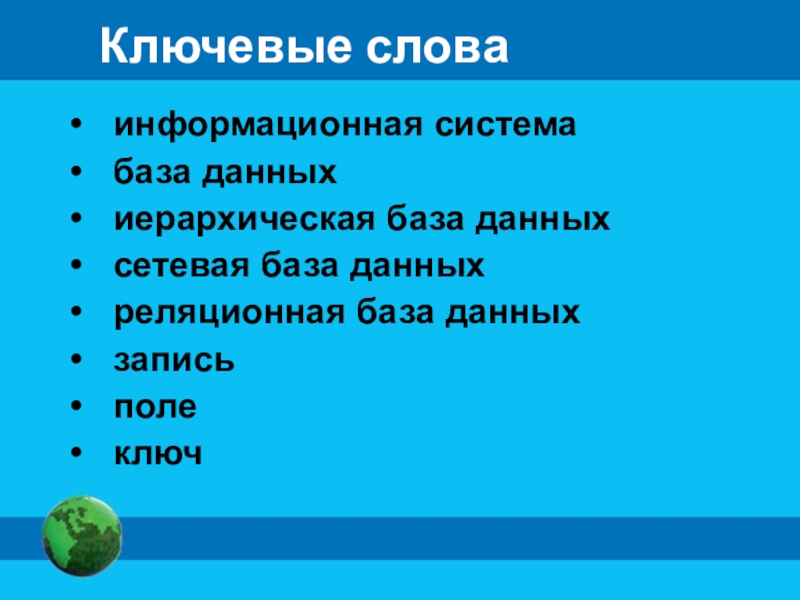 Ключевые слова

• информационная система
• база данных
• иерархическая база данных
• сетевая база данных
• реляционная база данных
• запись
• поле
• ключ